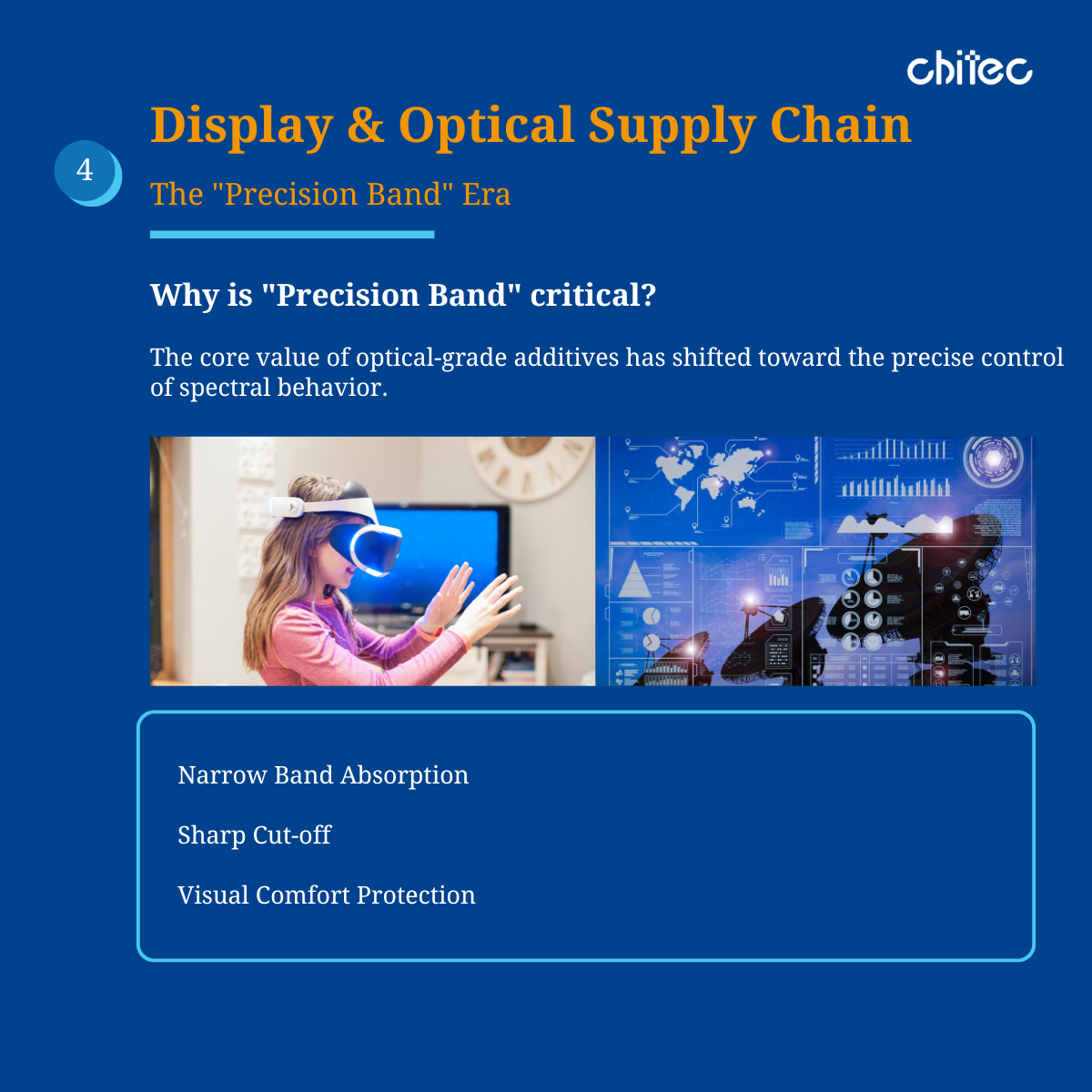 chitec

4

Display & Optical Supply Chain

The "Precision Band" Era

Why is "Precision Band" critical?

The core value of optical-grade additives has shifted toward the precise control of spectral behavior.

Narrow Band Absorption

Sharp Cut-off

Visual Comfort Protection